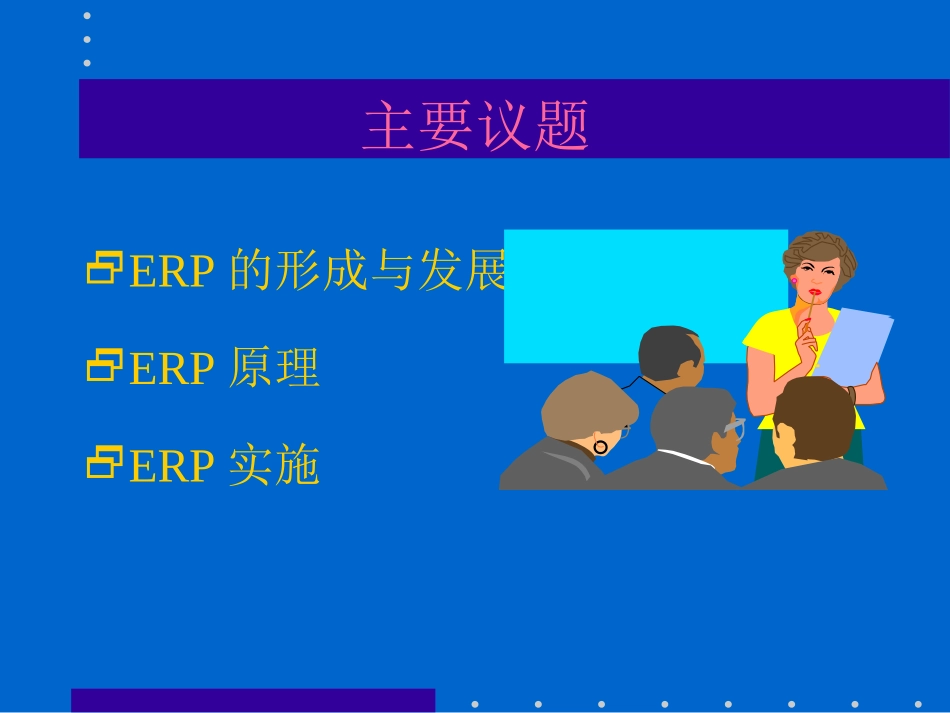 主要议题

ERP 的形成与发展

ERP 原理

ERP 实施